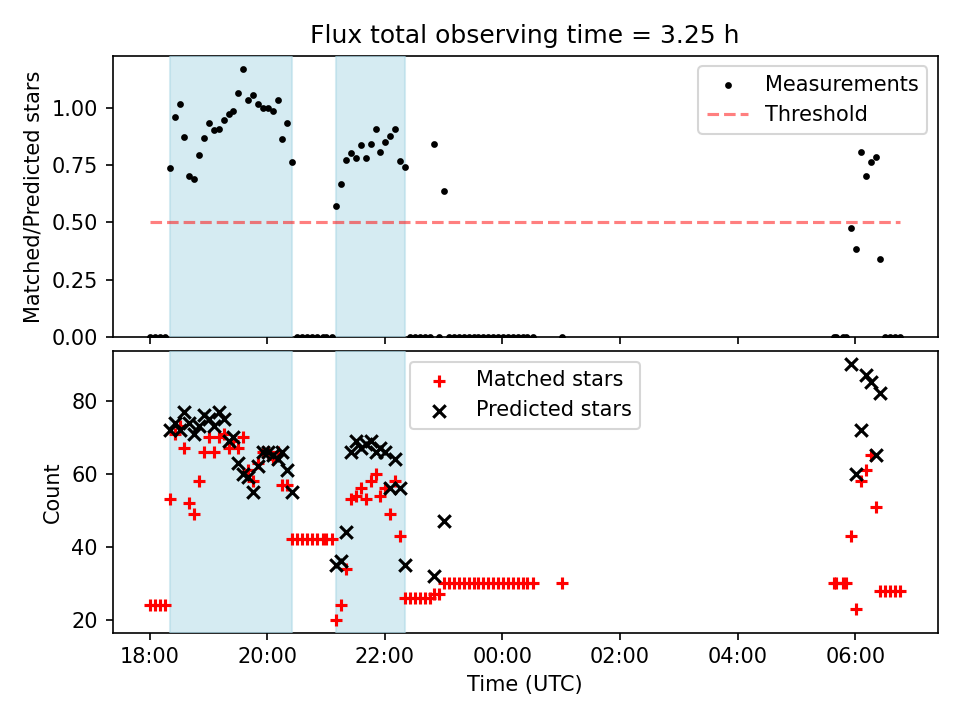 Flux total observing time = 3.25 h

Matched/Predicted stars

1.00
0.75
0.50
0.25
0.00

Measurements
Threshold

Count

80
60
40
20

Matched stars
Predicted stars

18:00
20:00
22:00
00:00
02:00
04:00
06:00

Time (UTC)